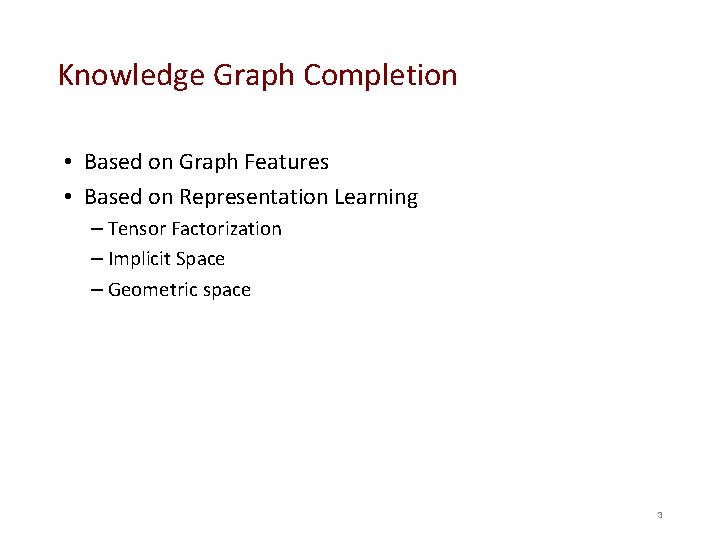 Knowledge Graph Completion

• Based on Graph Features
• Based on Representation Learning
– Tensor Factorization
– Implicit Space
– Geometric space

3